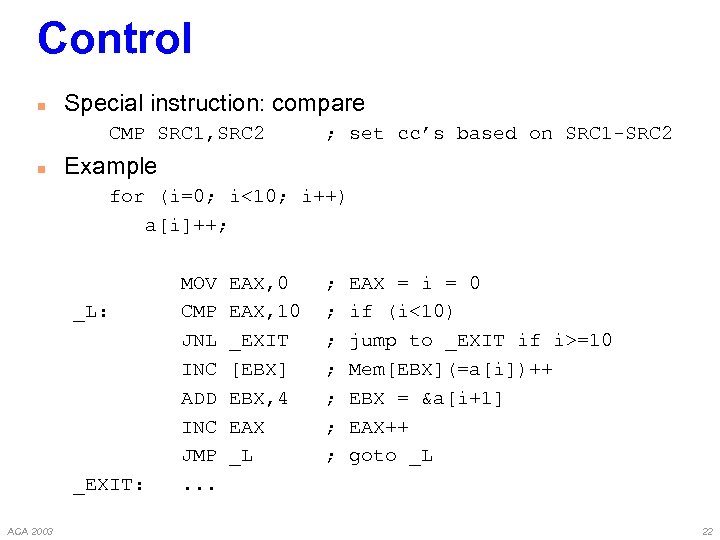 Control

Special instruction: compare

CMP SRC1,SRC2 ; set cc's based on SRC1-SRC2

Example

for (i=0; i<10; i++)
a[i]++;

MOV EAX,0 ; EAX = i = 0
_L: CMP EAX,10 ; if (i<10)
JNL _EXIT ; jump to _EXIT if i>=10
INC [EBX] ; Mem[EBX](=a[i])++
ADD EBX,4 ; EBX = &a[i+1]
INC EAX ; EAX++
JMP _L ; goto _L
_EXIT: ...

ACA 2003

22